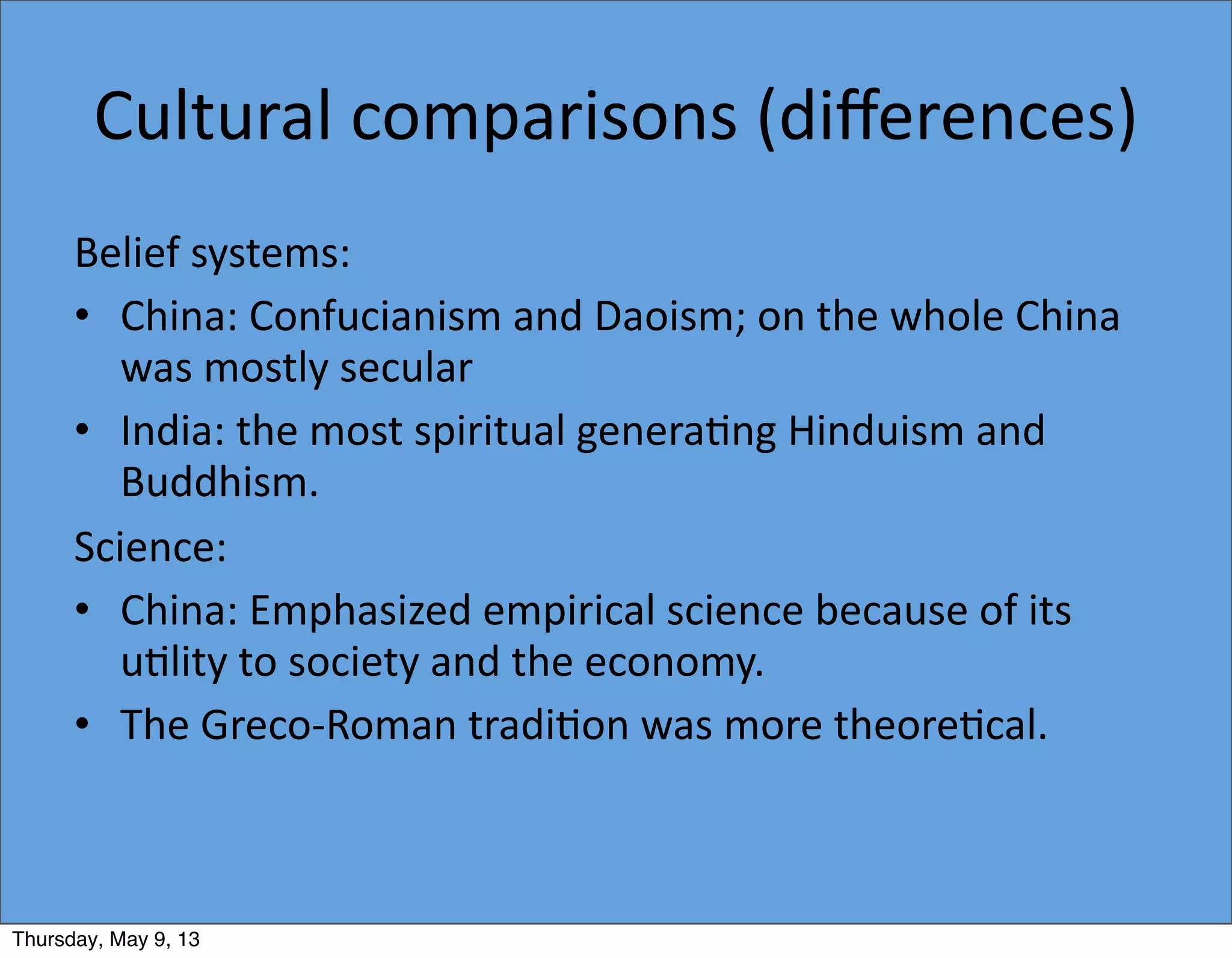 Cultural comparisons (differences)

Belief systems:

• China: Confucianism and Daoism; on the whole China was mostly secular

• India: the most spiritual generating Hinduism and Buddhism.

Science:

• China: Emphasized empirical science because of its utility to society and the economy.

• The Greco-Roman tradition was more theoretical.

Thursday, May 9, 13